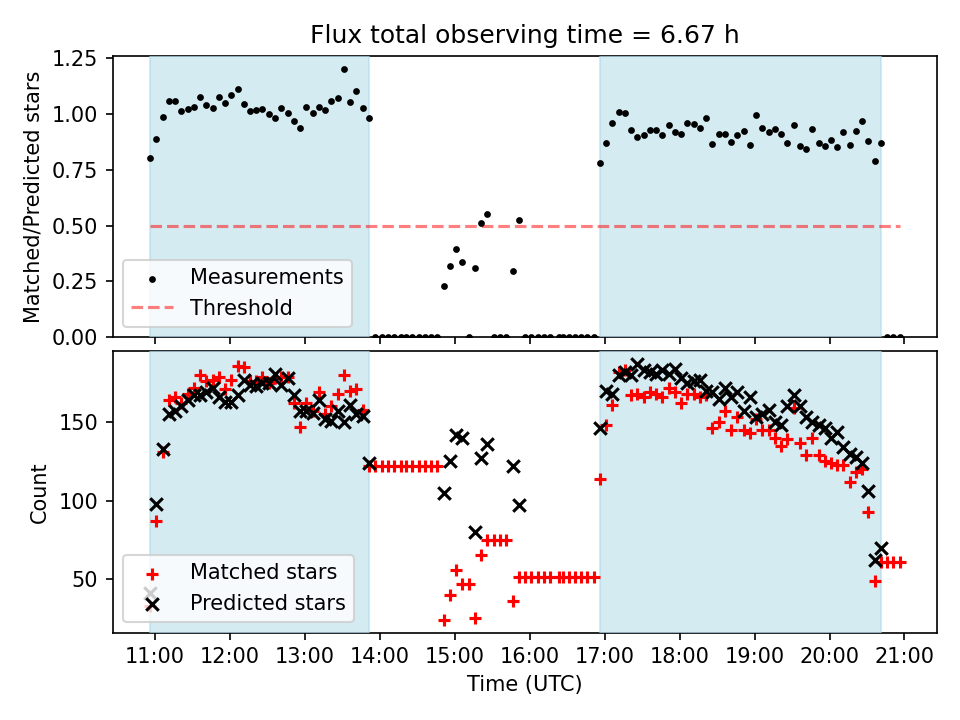 Flux total observing time = 6.67 h

Matched/Predicted stars

1.25
1.00
0.75
0.50
0.25
0.00

Measurements
Threshold

Count

150
100
50

Matched stars
Predicted stars

11:00 12:00 13:00 14:00 15:00 16:00 17:00 18:00 19:00 20:00 21:00

Time (UTC)